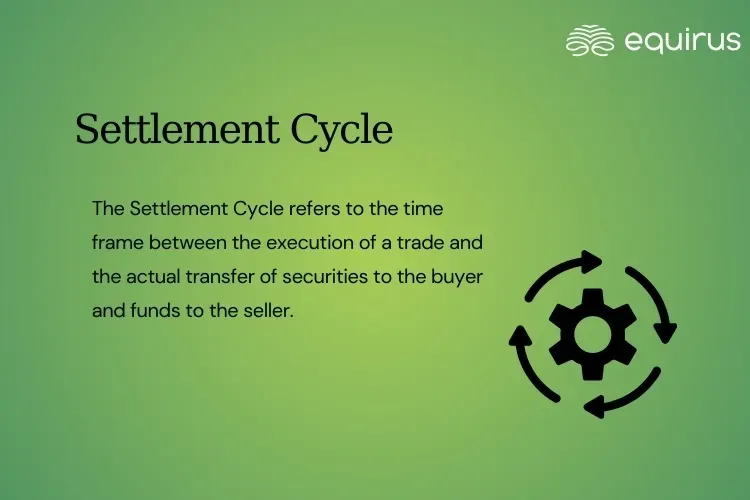 equirus

Settlement Cycle

The Settlement Cycle refers to the time frame between the execution of a trade and the actual transfer of securities to the buyer and funds to the seller.